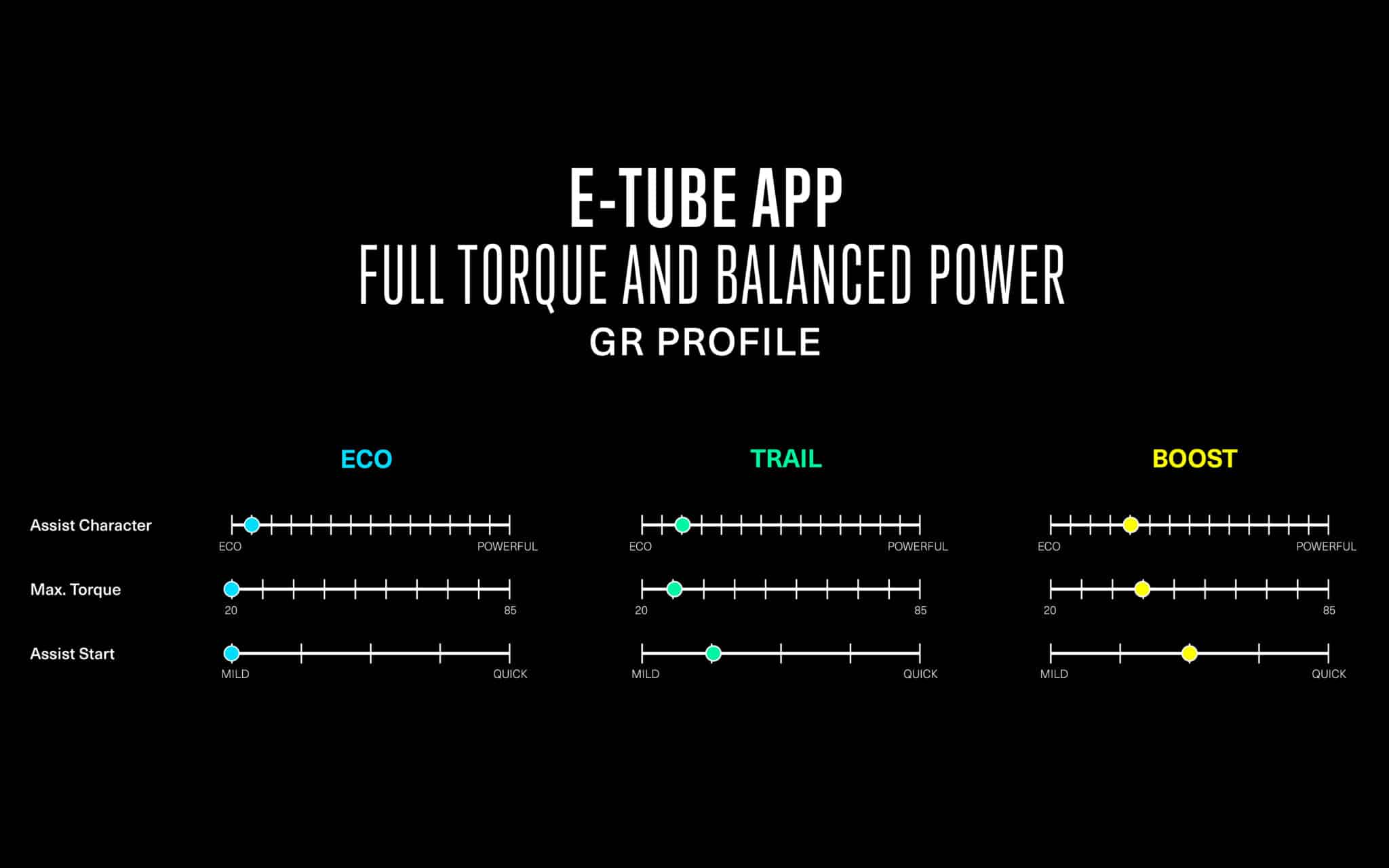 E-TUBE APP
FULL TORQUE AND BALANCED POWER
GR PROFILE

ECO

TRAIL

BOOST

Assist Character

ECO POWERFUL

ECO POWERFUL

ECO POWERFUL

Max. Torque

20 85

20 85

20 85

Assist Start

MILD QUICK

MILD QUICK

MILD QUICK